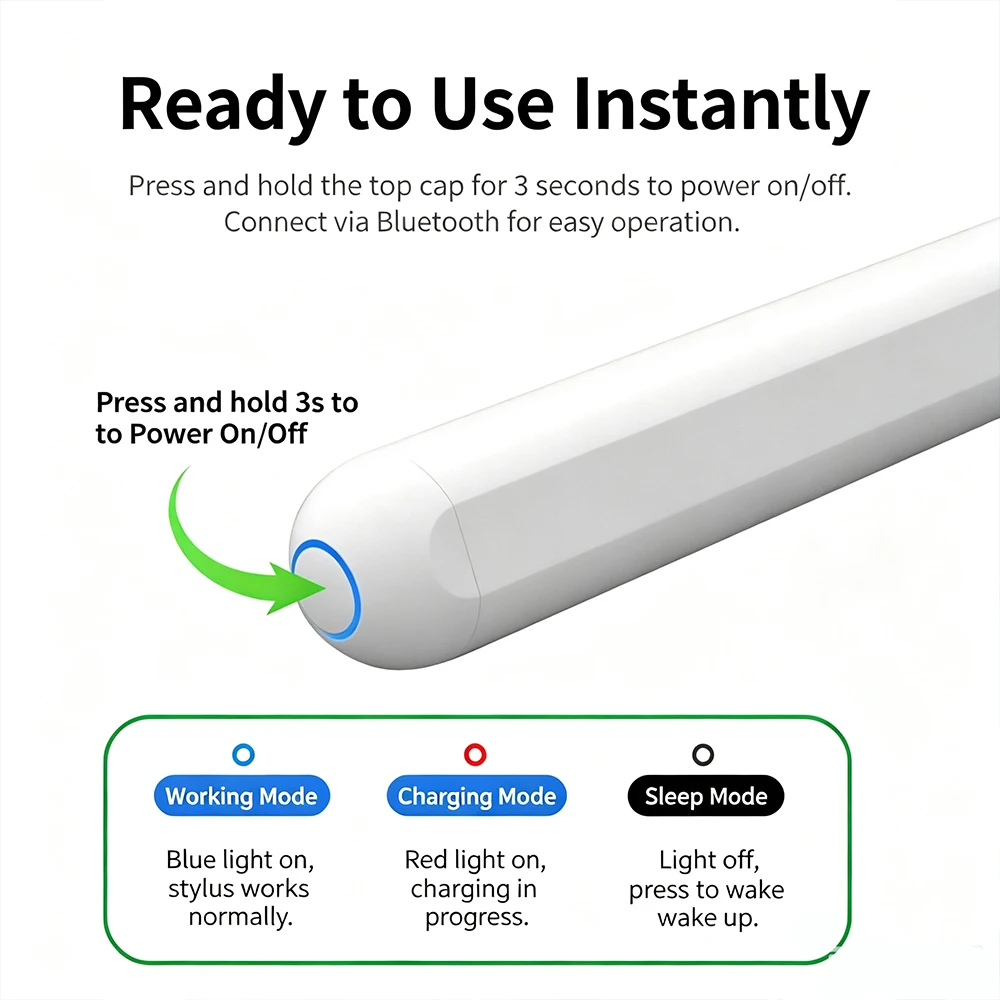 Ready to Use Instantly

Press and hold the top cap for 3 seconds to power on/off. Connect via Bluetooth for easy operation.

Press and hold 3s to to Power On/Off

Working Mode

Blue light on, stylus works normally.

Charging Mode

Red light on, charging in progress.

Sleep Mode

Light off, press to wake wake up.